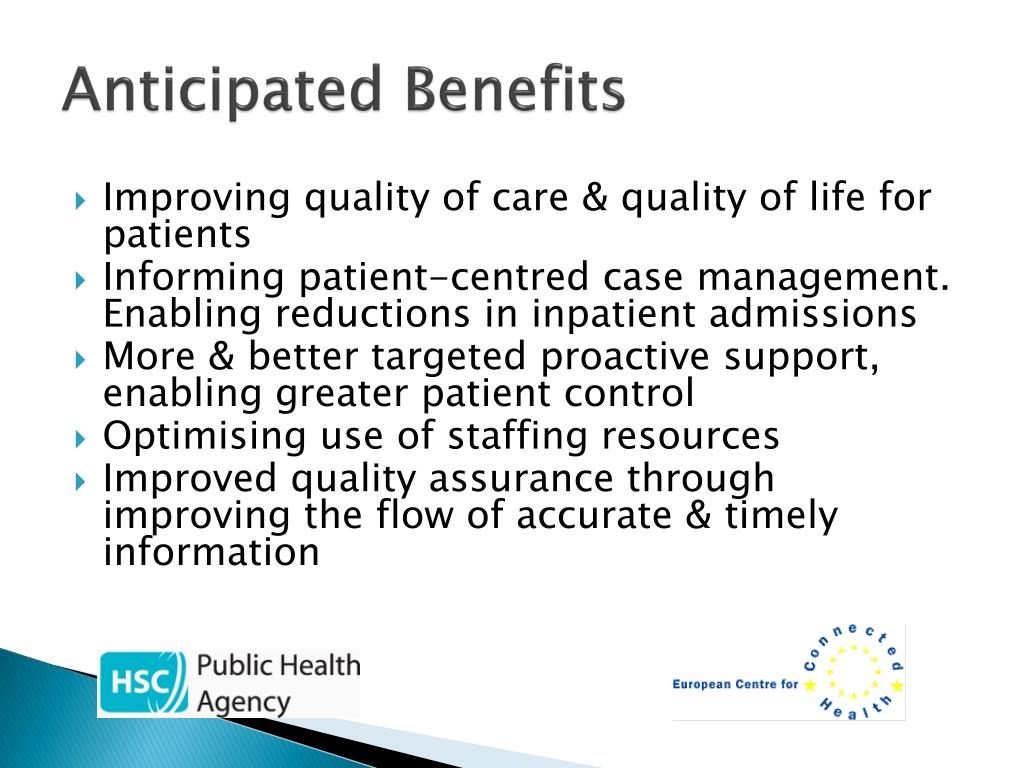 Anticipated Benefits

Improving quality of care & quality of life for patients

Informing patient-centred case management. Enabling reductions in inpatient admissions

More & better targeted proactive support, enabling greater patient control

Optimising use of staffing resources

Improved quality assurance through improving the flow of accurate & timely information

HSC Public Health Agency

European Centre for Connected Health